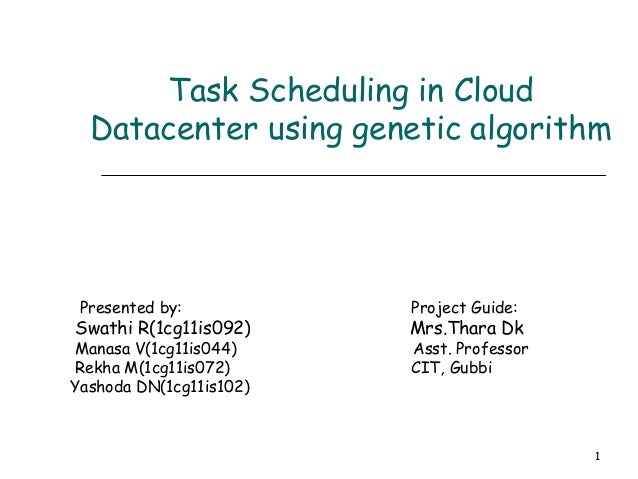 Task Scheduling in Cloud Datacenter using genetic algorithm

Presented by:
Swathi R(1cg11is092)
Manasa V(1cg11is044)
Rekha M(1cg11is072)
Yashoda DN(1cg11is102)

Project Guide:
Mrs.Thara Dk
Asst. Professor
CIT, Gubbi

1